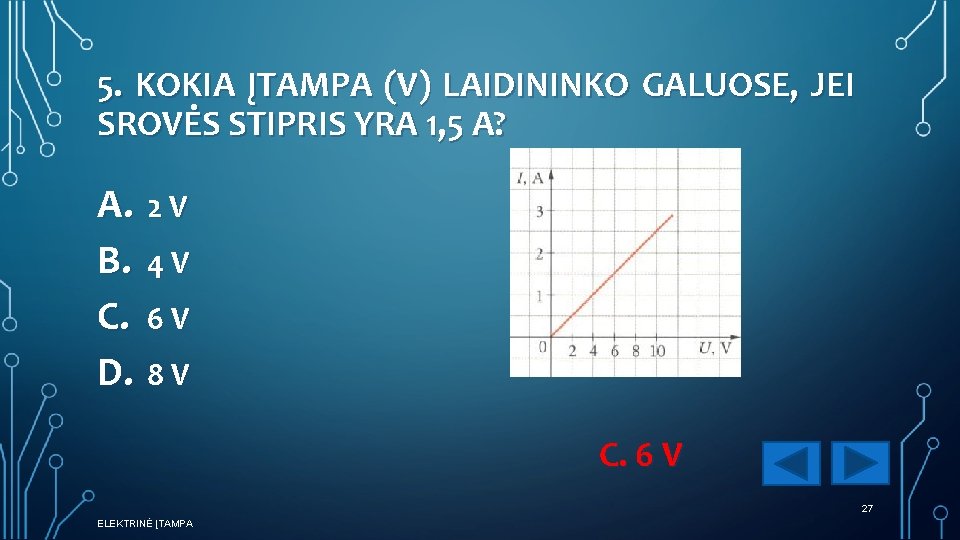 5. KOKIA ĮTAMPA (V) LAIDININKO GALUOSE, JEI SROVĖS STIPRIS YRA 1,5 A?

A. 2 V
B. 4 V
C. 6 V
D. 8 V

$I$, A
3
2
1
0
2 4 6 8 10
$U$, V

C. 6 V

ELEKTRINĖ ĮTAMPA

27